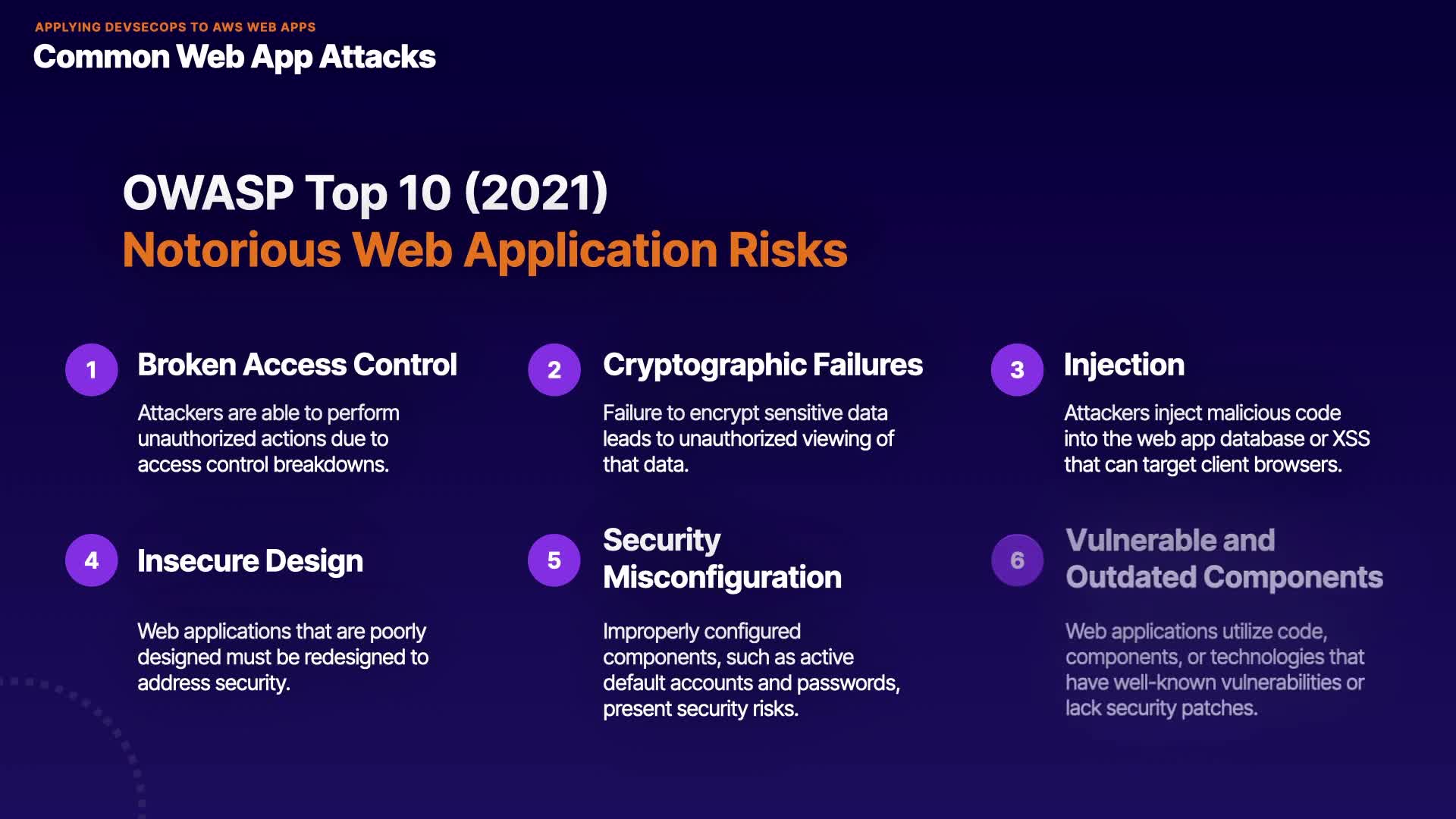 APPLYING DEVSECOPS TO AWS WEB APPS

Common Web App Attacks

OWASP Top 10 (2021)

Notorious Web Application Risks

1 Broken Access Control

Attackers are able to perform unauthorized actions due to access control breakdowns.

2 Cryptographic Failures

Failure to encrypt sensitive data leads to unauthorized viewing of that data.

3 Injection

Attackers inject malicious code into the web app database or XSS that can target client browsers.

4 Insecure Design

Web applications that are poorly designed must be redesigned to address security.

5 Security Misconfiguration

Improperly configured components, such as active default accounts and passwords, present security risks.

6 Vulnerable and Outdated Components

Web applications utilize code, components, or technologies that have well-known vulnerabilities or lack security patches.